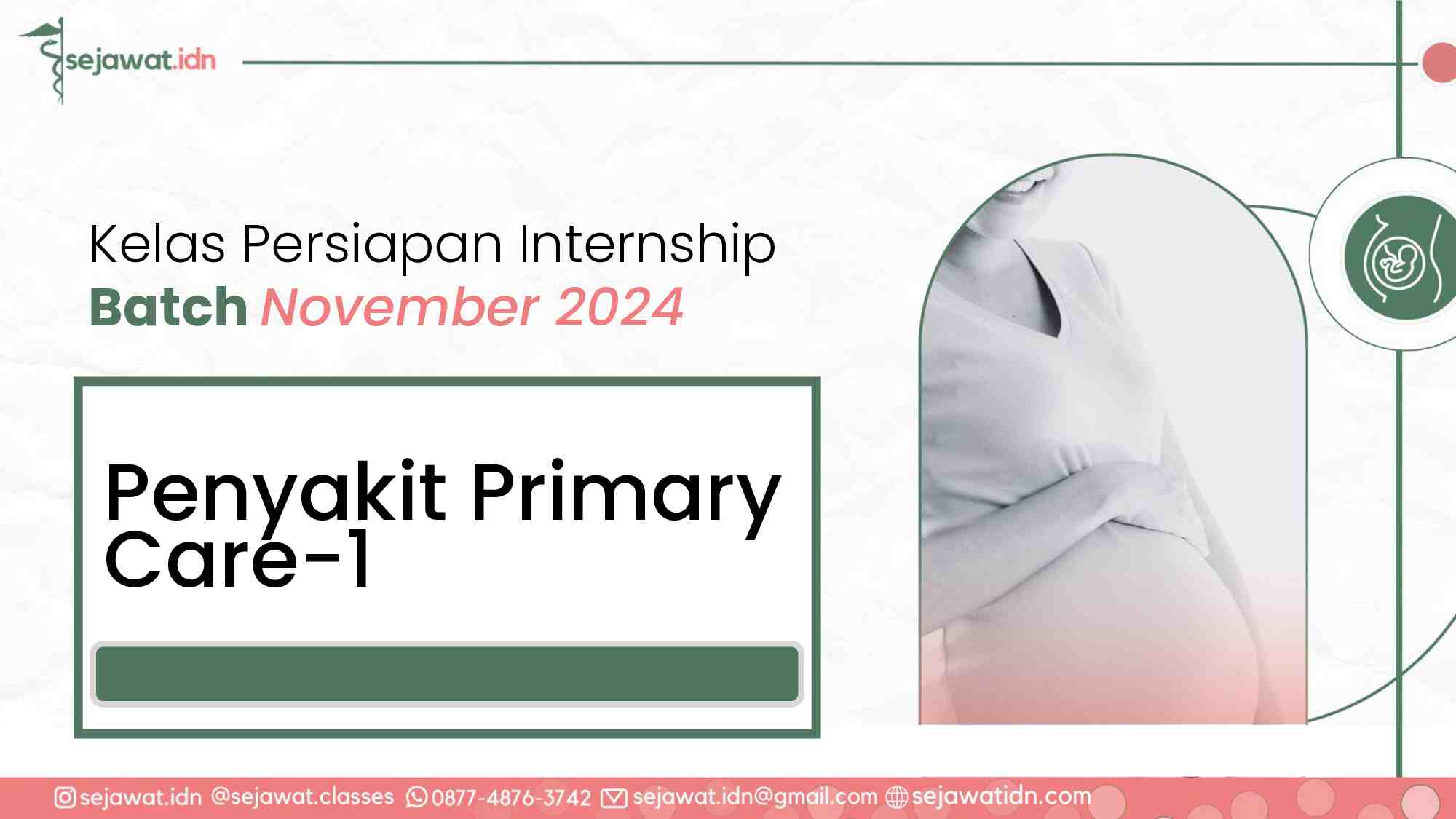 sejawat.idn

Kelas Persiapan Internship
Batch November 2024

Penyakit Primary Care-1

sejawat.idn @sejawat.classes 0877-4876-3742 sejawat.idn@gmail.com sejawatidn.com